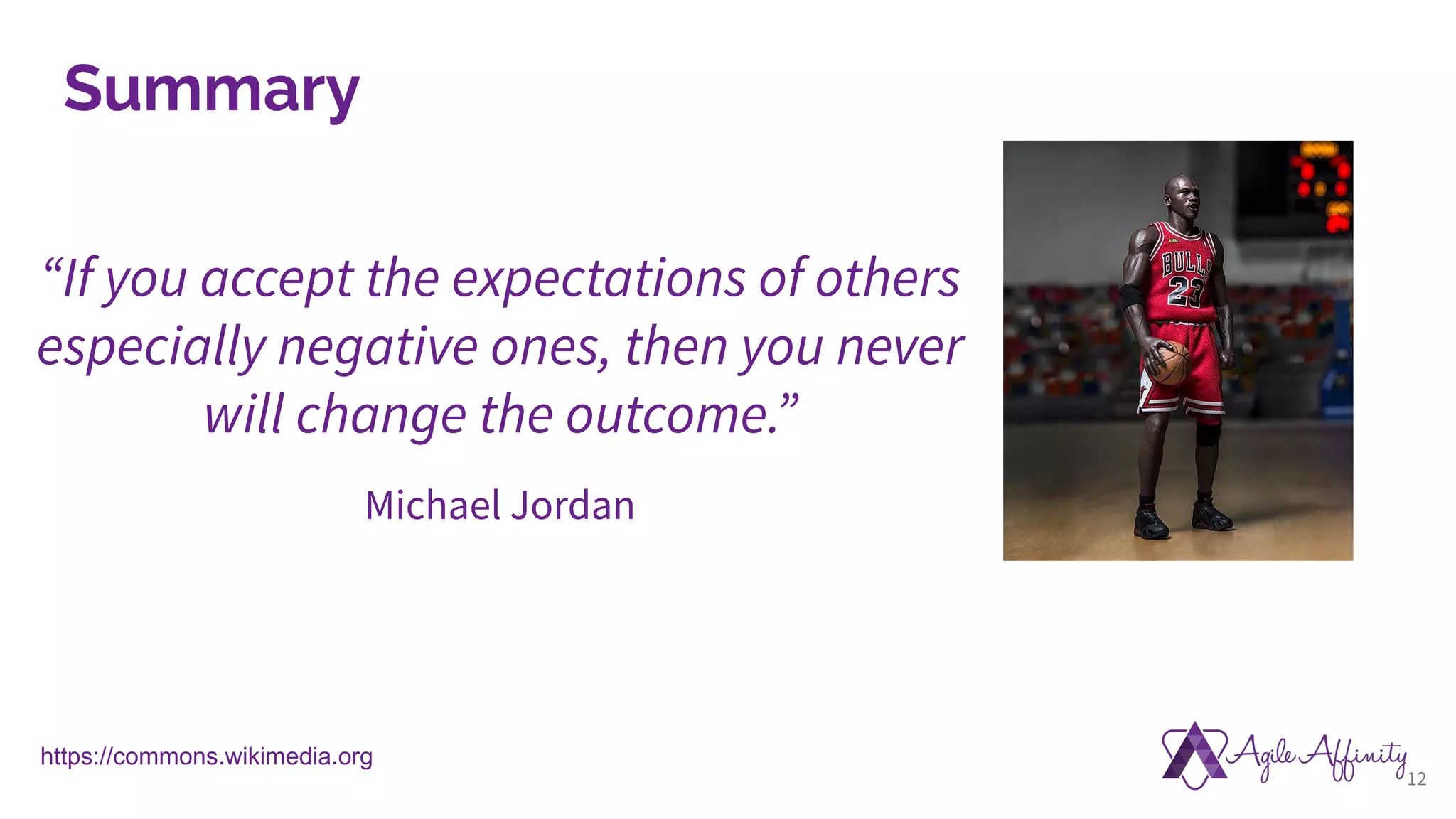 Summary

“If you accept the expectations of others especially negative ones, then you never will change the outcome.”

Michael Jordan

BULLS
23

https://commons.wikimedia.org

Agile Affinity

12